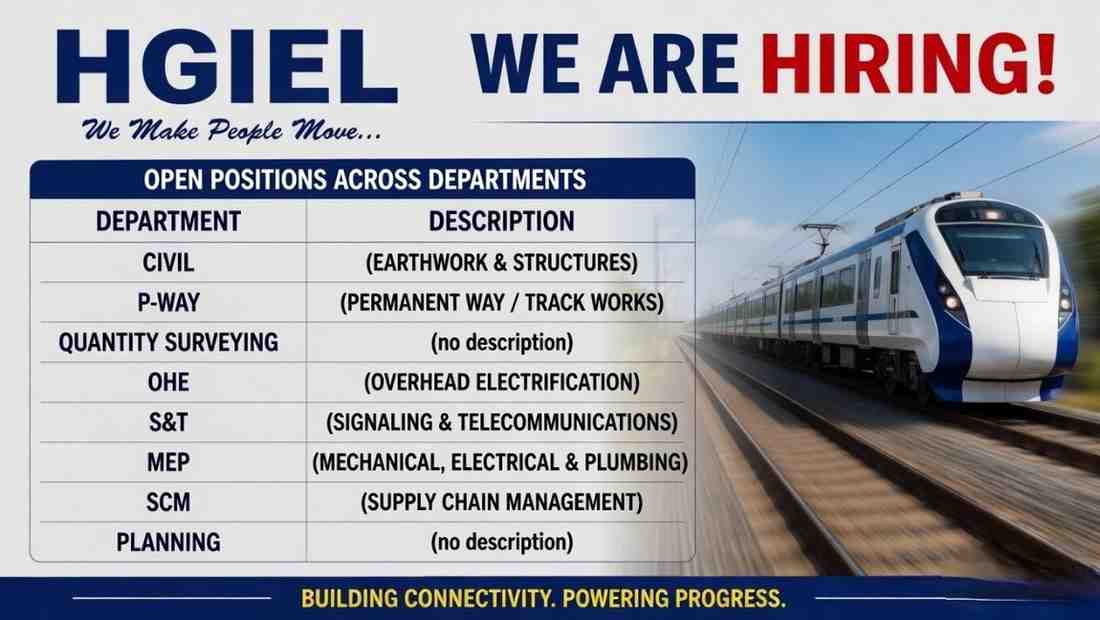 HGIEL
We Make People Move...

WE ARE HIRING!

OPEN POSITIONS ACROSS DEPARTMENTS

| DEPARTMENT | DESCRIPTION |
|---|---|
| CIVIL | (EARTHWORK & STRUCTURES) |
| P-WAY | (PERMANENT WAY / TRACK WORKS) |
| QUANTITY SURVEYING | (no description) |
| OHE | (OVERHEAD ELECTRIFICATION) |
| S&T | (SIGNALING & TELECOMMUNICATIONS) |
| MEP | (MECHANICAL, ELECTRICAL & PLUMBING) |
| SCM | (SUPPLY CHAIN MANAGEMENT) |
| PLANNING | (no description) |

BUILDING CONNECTIVITY. POWERING PROGRESS.